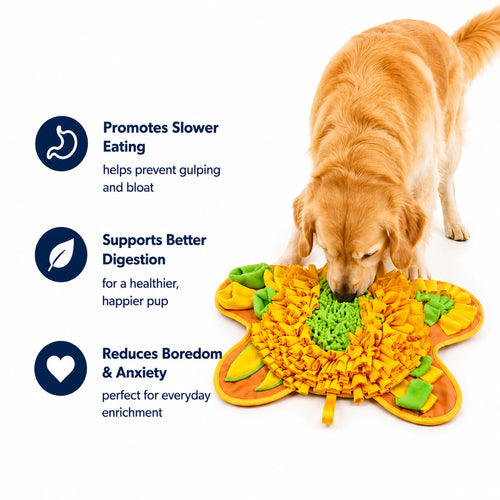 Promotes Slower Eating
helps prevent gulping and bloat

Supports Better Digestion
for a healthier, happier pup

Reduces Boredom & Anxiety
perfect for everyday enrichment